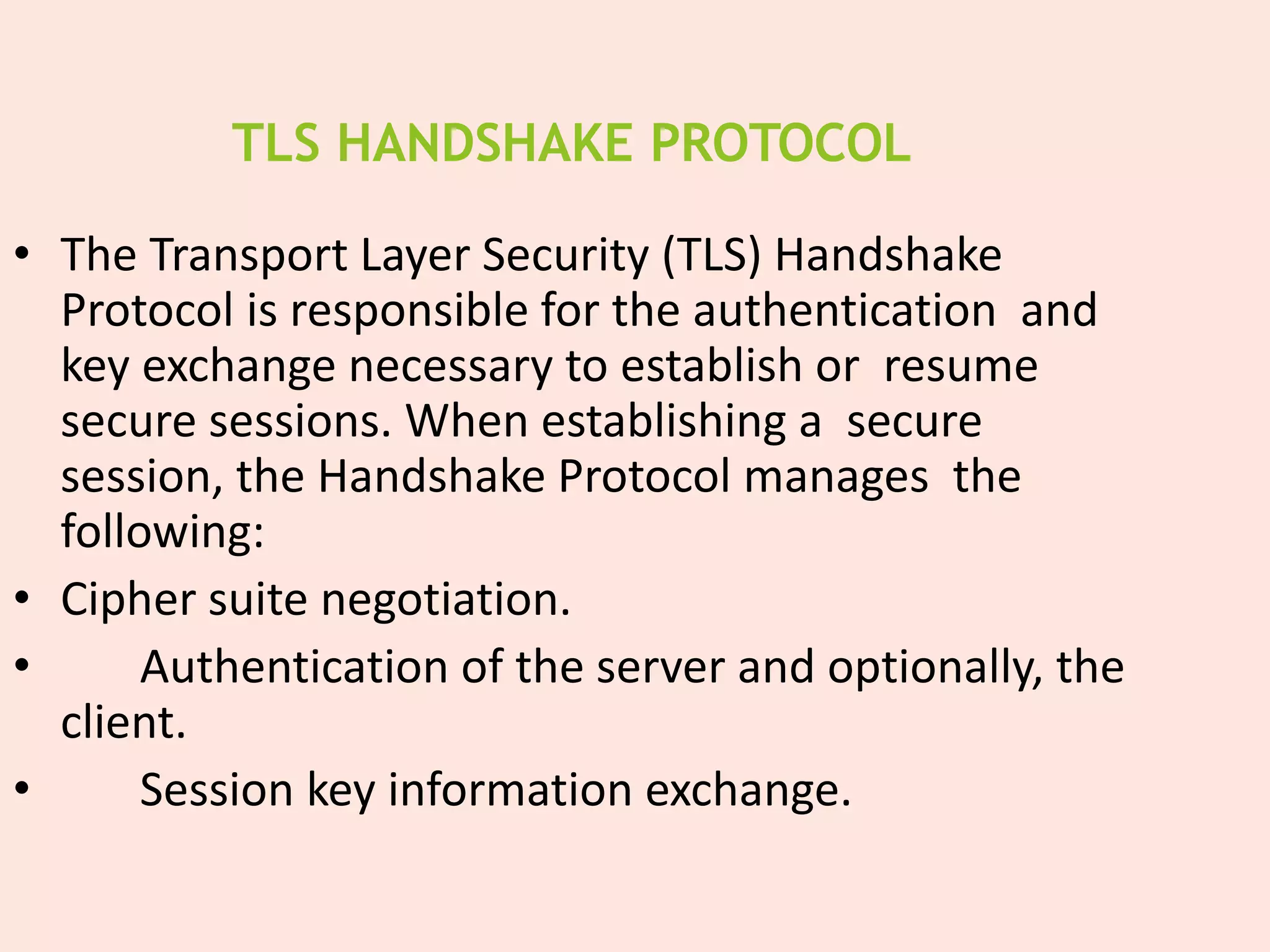 TLS HANDSHAKE PROTOCOL

• The Transport Layer Security (TLS) Handshake Protocol is responsible for the authentication and key exchange necessary to establish or resume secure sessions. When establishing a secure session, the Handshake Protocol manages the following:
• Cipher suite negotiation.
• Authentication of the server and optionally, the client.
• Session key information exchange.